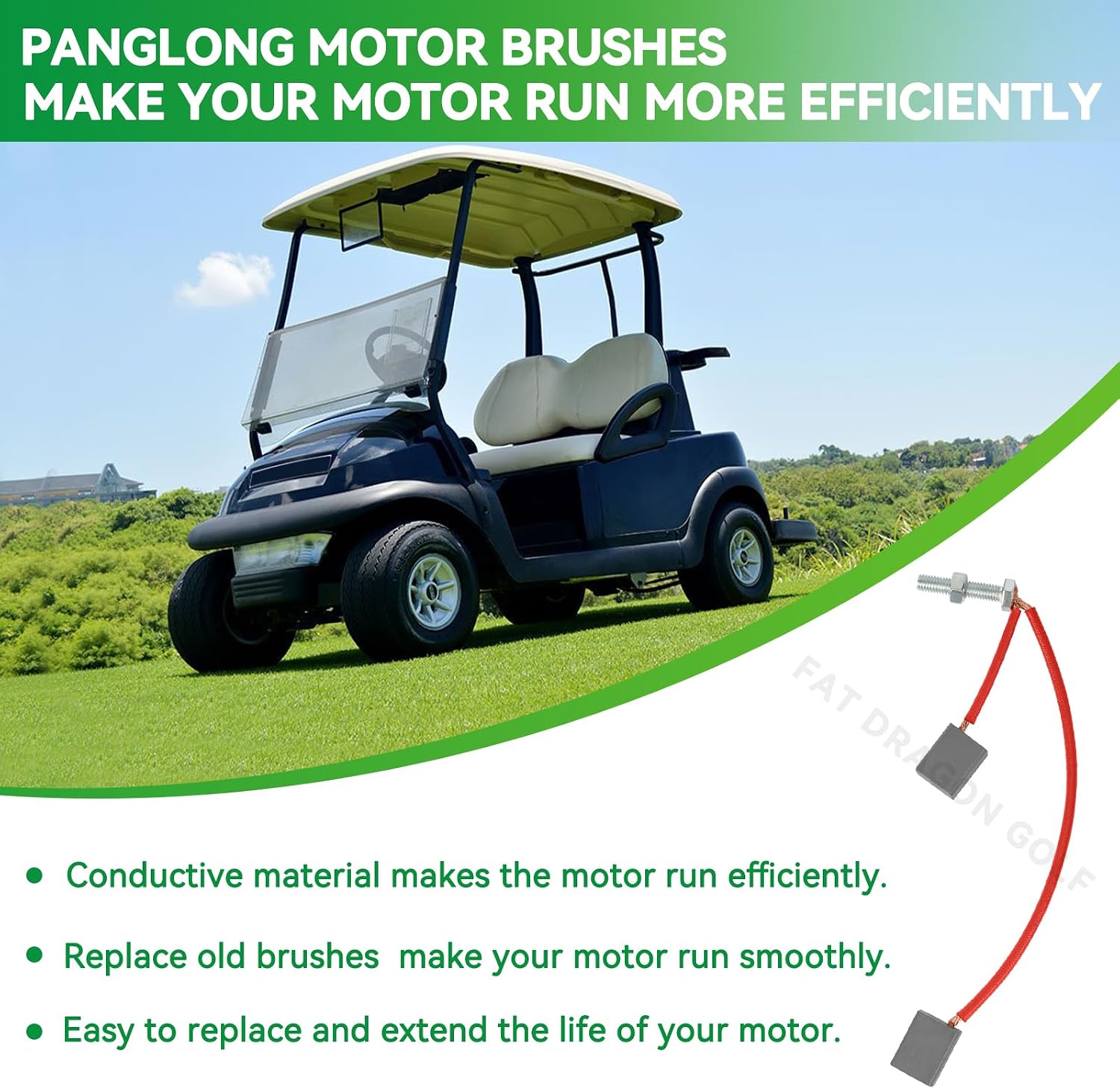 PANGLONG MOTOR BRUSHES
MAKE YOUR MOTOR RUN MORE EFFICIENTLY

FAT DRAGON GOLF

● Conductive material makes the motor run efficiently.

● Replace old brushes make your motor run smoothly.

● Easy to replace and extend the life of your motor.